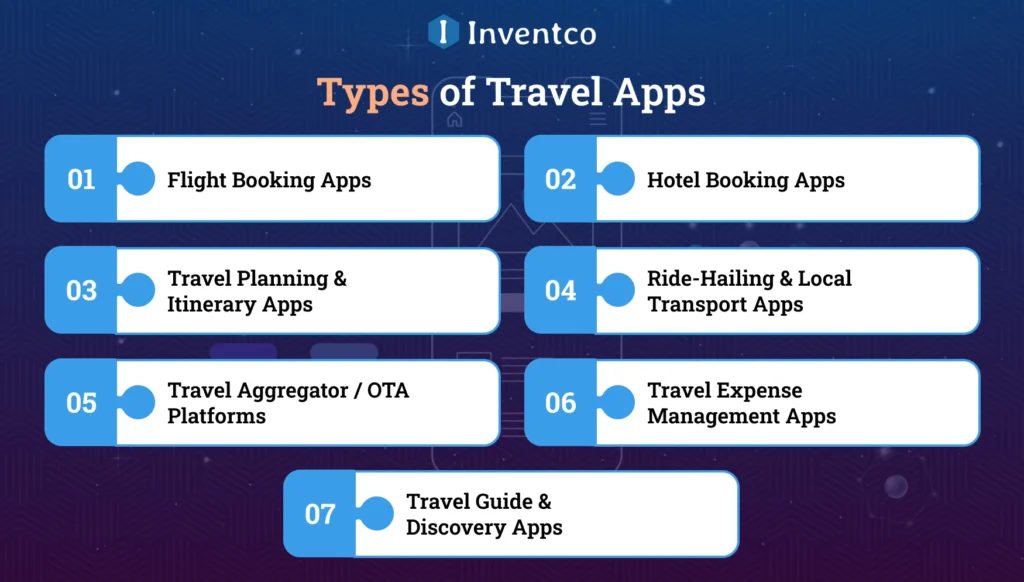 Inventco

Types of Travel Apps

01 Flight Booking Apps

02 Hotel Booking Apps

03 Travel Planning & Itinerary Apps

04 Ride-Hailing & Local Transport Apps

05 Travel Aggregator / OTA Platforms

06 Travel Expense Management Apps

07 Travel Guide & Discovery Apps